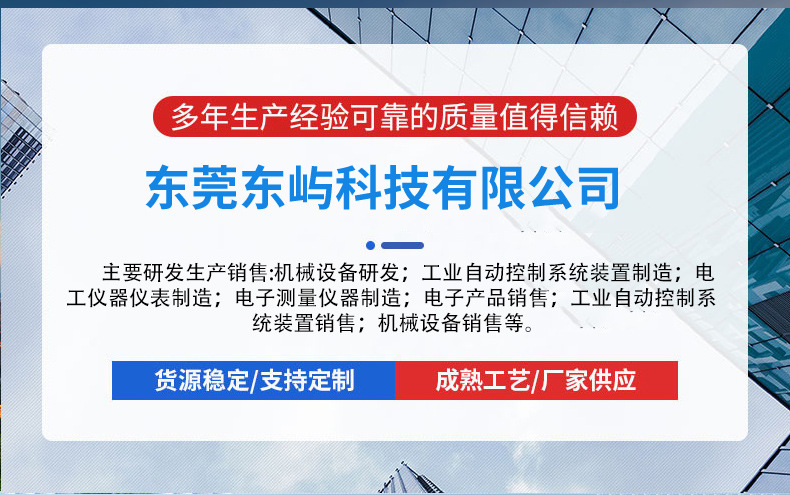 多年生产经验可靠的质量值得信赖

东莞东屿科技有限公司

主要研发生产销售:机械设备研发；工业自动控制系统装置制造；电工仪器仪表制造；电子测量仪器制造；电子产品销售；工业自动控制系统装置销售；机械设备销售等。

货源稳定/支持定制

成熟工艺/厂家供应